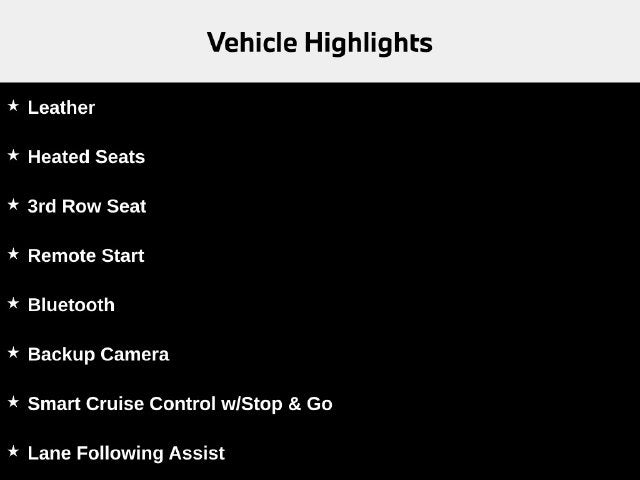 Vehicle Highlights

★ Leather

★ Heated Seats

★ 3rd Row Seat

★ Remote Start

★ Bluetooth

★ Backup Camera

★ Smart Cruise Control w/Stop & Go

★ Lane Following Assist